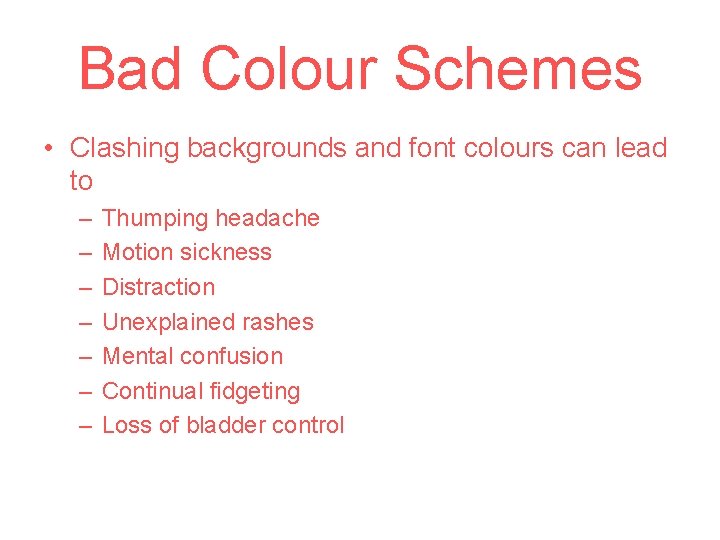 Bad Colour Schemes

• Clashing backgrounds and font colours can lead to
– Thumping headache
– Motion sickness
– Distraction
– Unexplained rashes
– Mental confusion
– Continual fidgeting
– Loss of bladder control